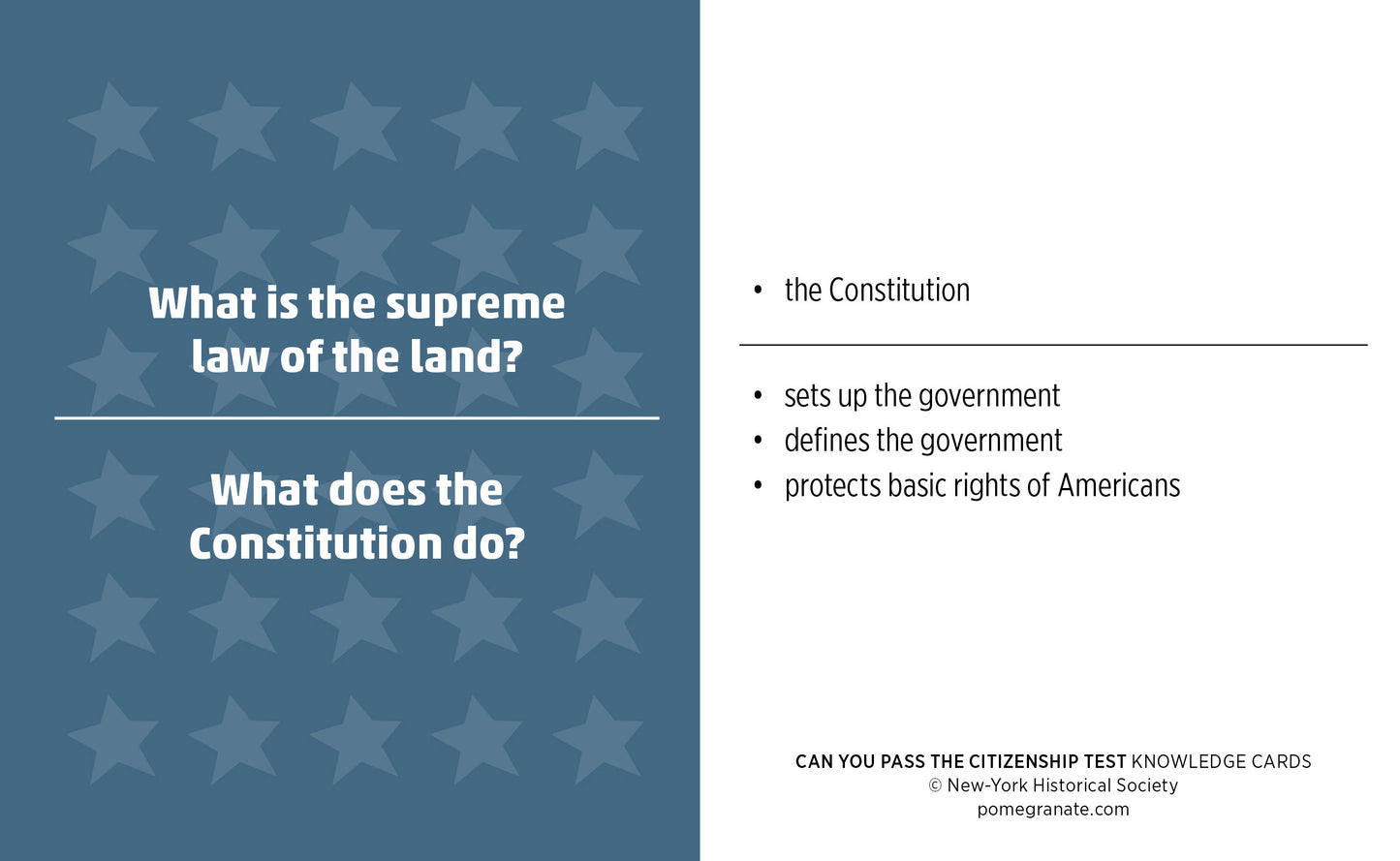 What is the supreme law of the land?

What does the Constitution do?

• the Constitution

• sets up the government
• defines the government
• protects basic rights of Americans

CAN YOU PASS THE CITIZENSHIP TEST KNOWLEDGE CARDS
© New-York Historical Society
pomegranate.com